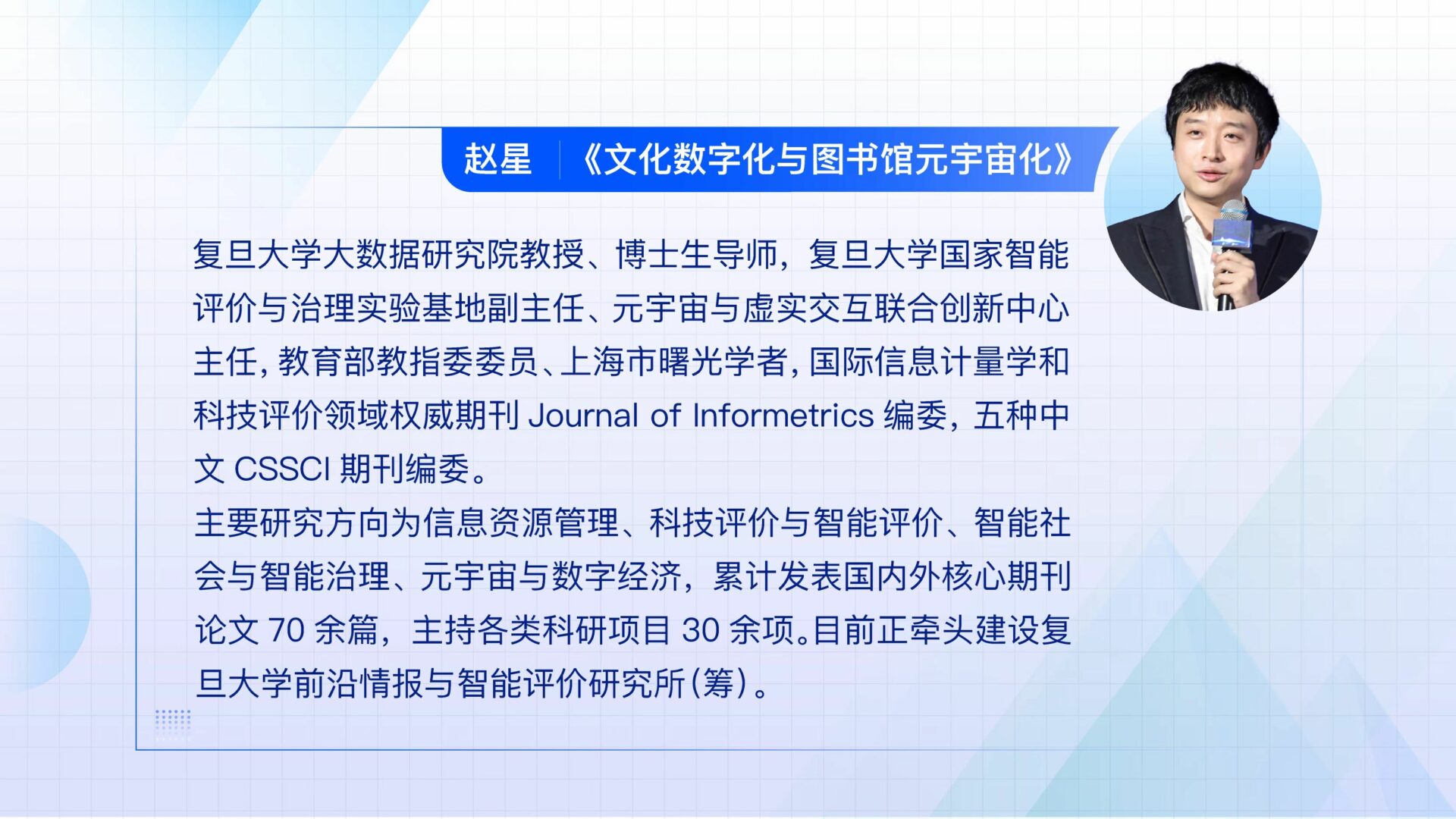 赵星 《文化数字化与图书馆元宇宙化》

复旦大学大数据研究院教授、博士生导师，复旦大学国家智能评价与治理实验基地副主任、元宇宙与虚实交互联合创新中心主任，教育部教指委委员、上海市曙光学者，国际信息计量学和科技评价领域权威期刊 Journal of Informetrics 编委，五种中文 CSSCI 期刊编委。
主要研究方向为信息资源管理、科技评价与智能评价、智能社会与智能治理、元宇宙与数字经济，累计发表国内外核心期刊论文 70 余篇，主持各类科研项目 30 余项。目前正牵头建设复旦大学前沿情报与智能评价研究所（筹）。